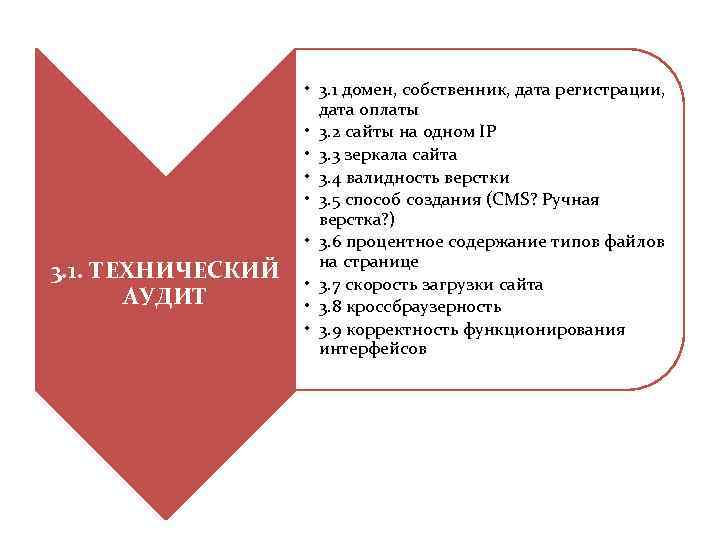 3.1. ТЕХНИЧЕСКИЙ АУДИТ

• 3.1 домен, собственник, дата регистрации, дата оплаты
• 3.2 сайты на одном IP
• 3.3 зеркала сайта
• 3.4 валидность верстки
• 3.5 способ создания (CMS? Ручная верстка?)
• 3.6 процентное содержание типов файлов на странице
• 3.7 скорость загрузки сайта
• 3.8 кроссбраузерность
• 3.9 корректность функционирования интерфейсов